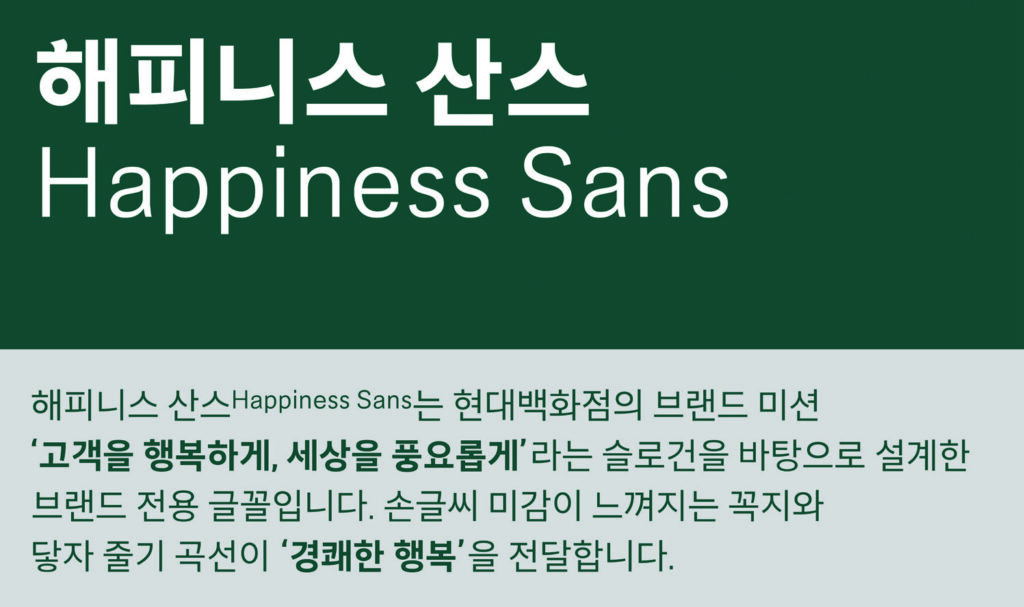 해피니스 산스
Happiness Sans

해피니스 산스Happiness Sans는 현대백화점의 브랜드 미션 '고객을 행복하게, 세상을 풍요롭게'라는 슬로건을 바탕으로 설계한 브랜드 전용 글꼴입니다. 손글씨 미감이 느껴지는 꼭지와 닿자 줄기 곡선이 '경쾌한 행복'을 전달합니다.